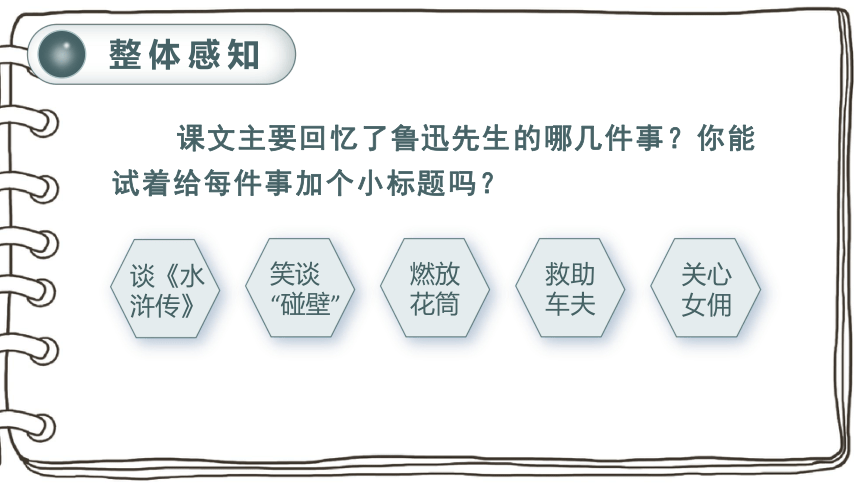 整体感知

课文主要回忆了鲁迅先生的哪几件事？你能试着给每件事加个小标题吗？

谈《水浒传》

笑谈“碰壁”

燃放花筒

救助车夫

关心女佣